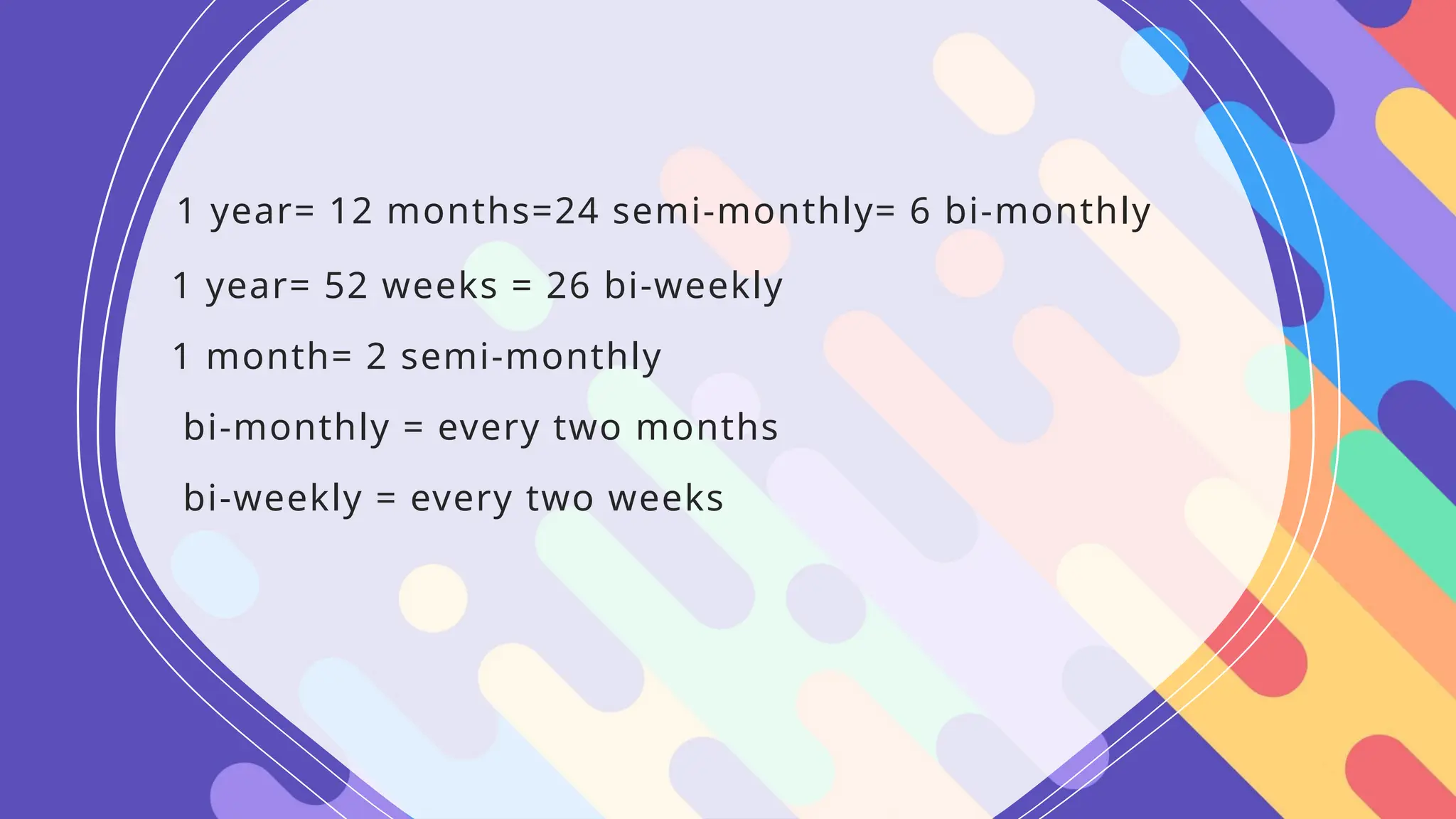 1 year= 12 months=24 semi-monthly= 6 bi-monthly

1 year= 52 weeks = 26 bi-weekly

1 month= 2 semi-monthly

bi-monthly = every two months

bi-weekly = every two weeks